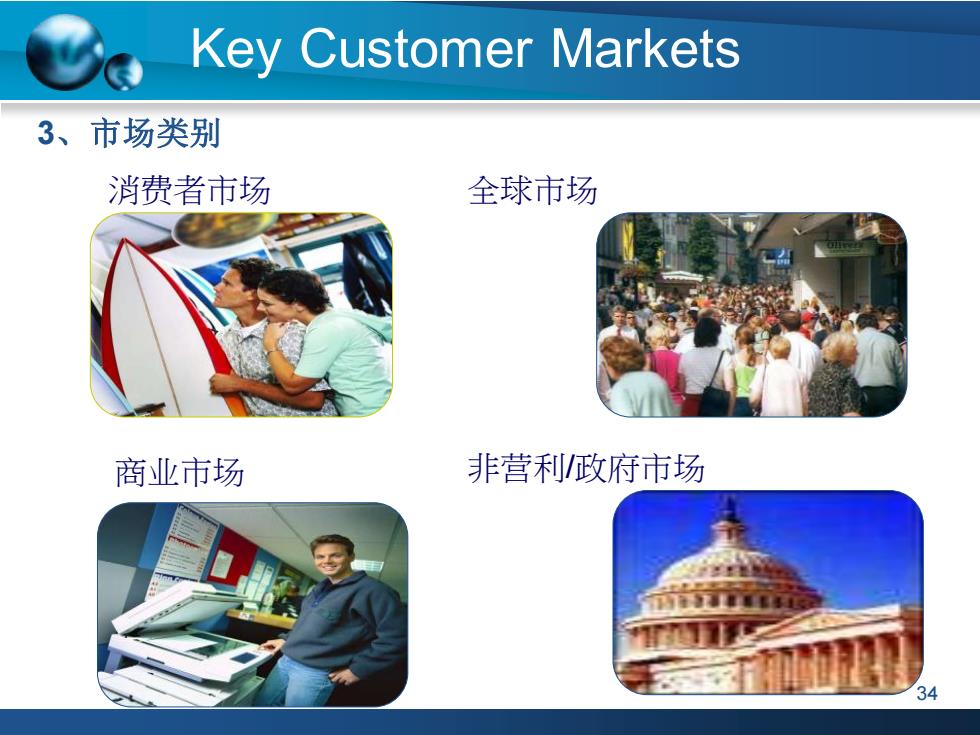 Key Customer Markets

3、市场类别

消费者市场

全球市场

Olivers

商业市场

非营利/政府市场

34